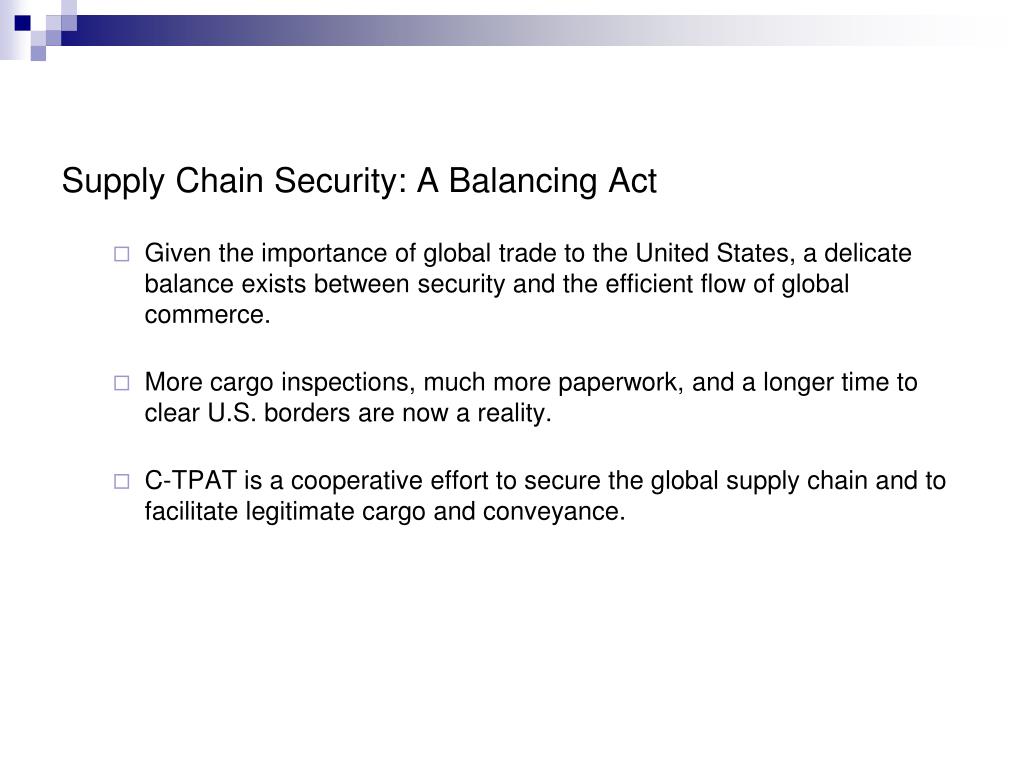 Supply Chain Security: A Balancing Act

Given the importance of global trade to the United States, a delicate balance exists between security and the efficient flow of global commerce.

More cargo inspections, much more paperwork, and a longer time to clear U.S. borders are now a reality.

C-TPAT is a cooperative effort to secure the global supply chain and to facilitate legitimate cargo and conveyance.